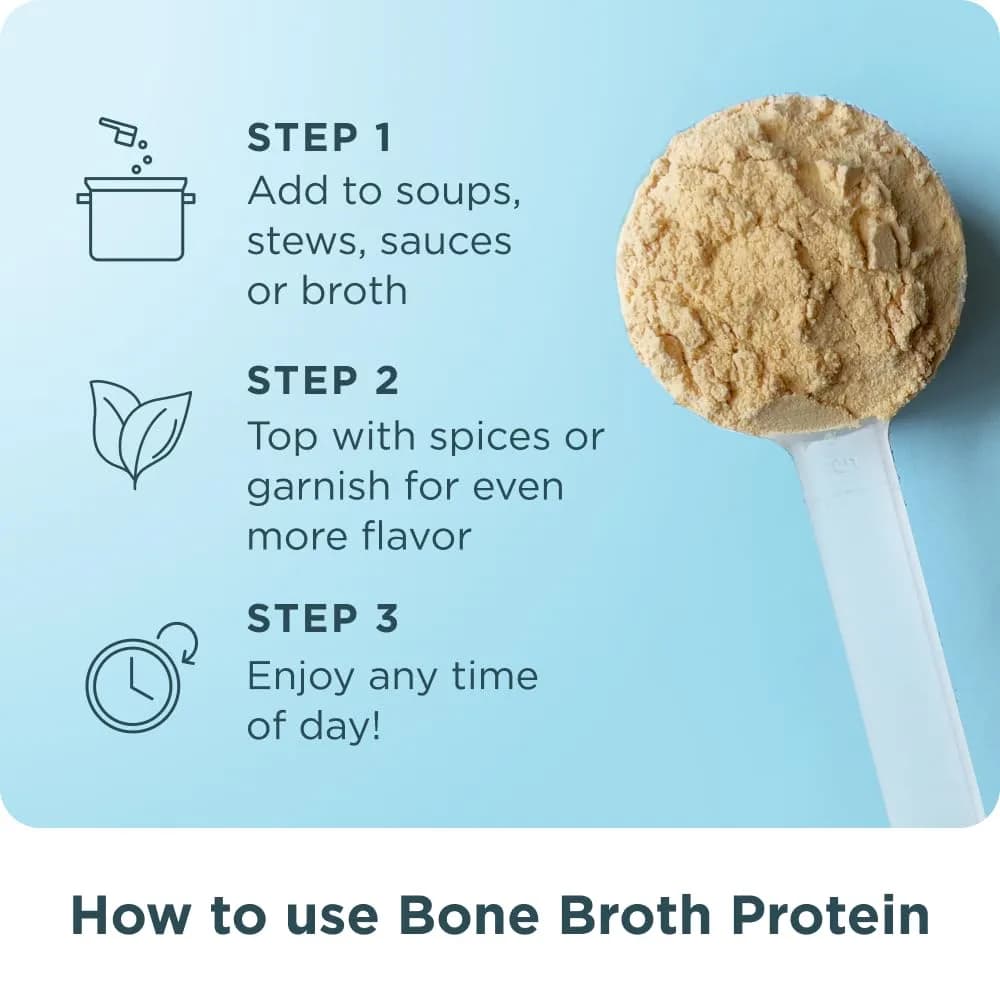 STEP 1
Add to soups, stews, sauces or broth

STEP 2
Top with spices or garnish for even more flavor

STEP 3
Enjoy any time of day!

How to use Bone Broth Protein